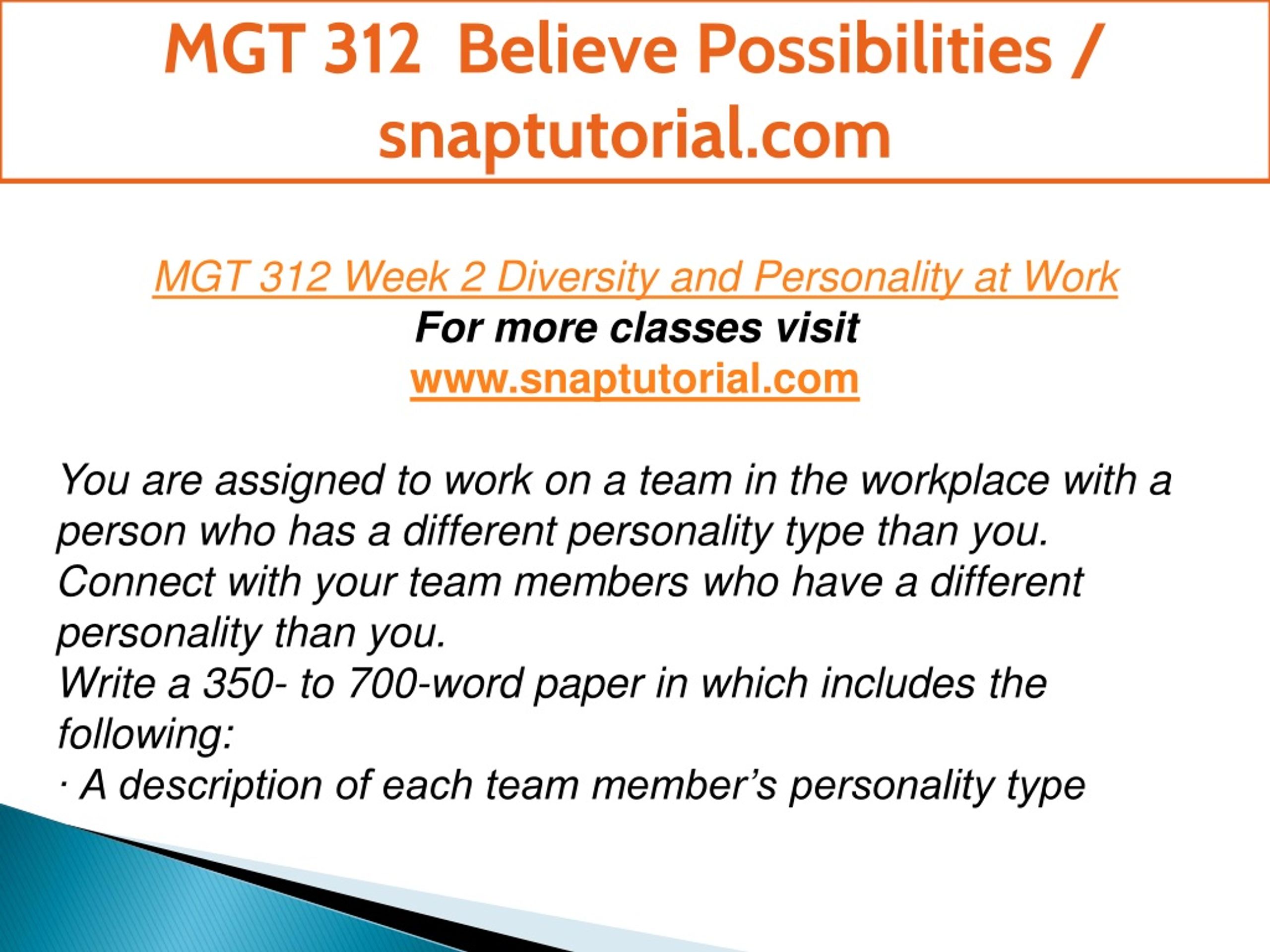 MGT 312 Believe Possibilities / snaptutorial.com

MGT 312 Week 2 Diversity and Personality at Work
For more classes visit
www.snaptutorial.com

You are assigned to work on a team in the workplace with a person who has a different personality type than you.
Connect with your team members who have a different personality than you.
Write a 350- to 700-word paper in which includes the following:
· A description of each team member’s personality type